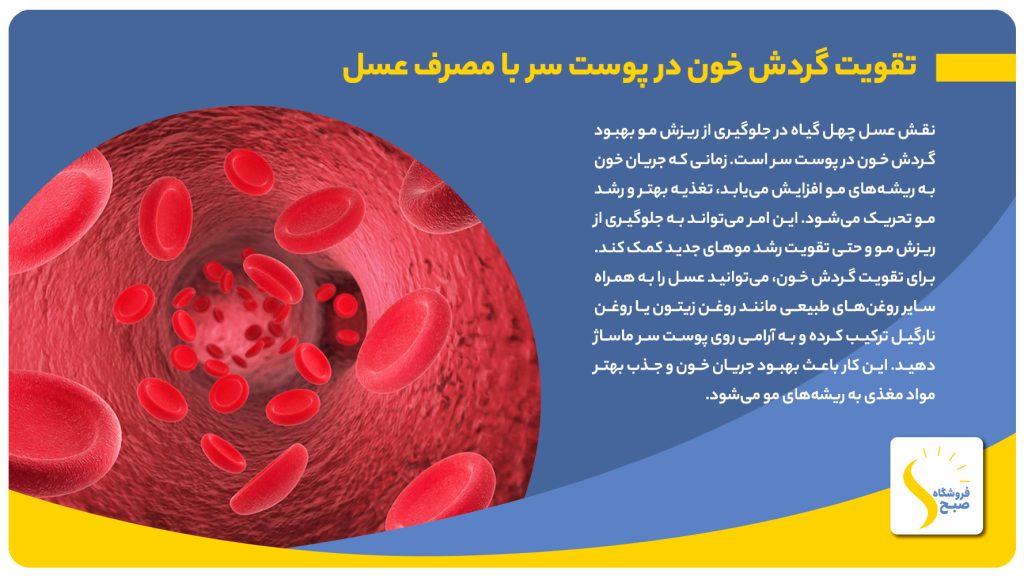 تقویت گردش خون در پوست سر با مصرف عسل

نقش عسل چهل گیاه در جلوگیری از ریزش مو بهبود گردش خون در پوست سر است. زمانی که جریان خون به ریشه‌های مو افزایش می‌یابد، تغذیه بهتر و رشد مو تحریک می‌شود. این امر می‌تواند به جلوگیری از ریزش مو و حتی تقویت رشد موهای جدید کمک کند. برای تقویت گردش خون، می‌توانید عسل را به همراه سایر روغن‌های طبیعی مانند روغن زیتون یا روغن نارگیل ترکیب کرده و به آرامی روی پوست سر ماساژ دهید. این کار باعث بهبود جریان خون و جذب بهتر مواد مغذی به ریشه‌های مو می‌شود.

فروشگاه صبح